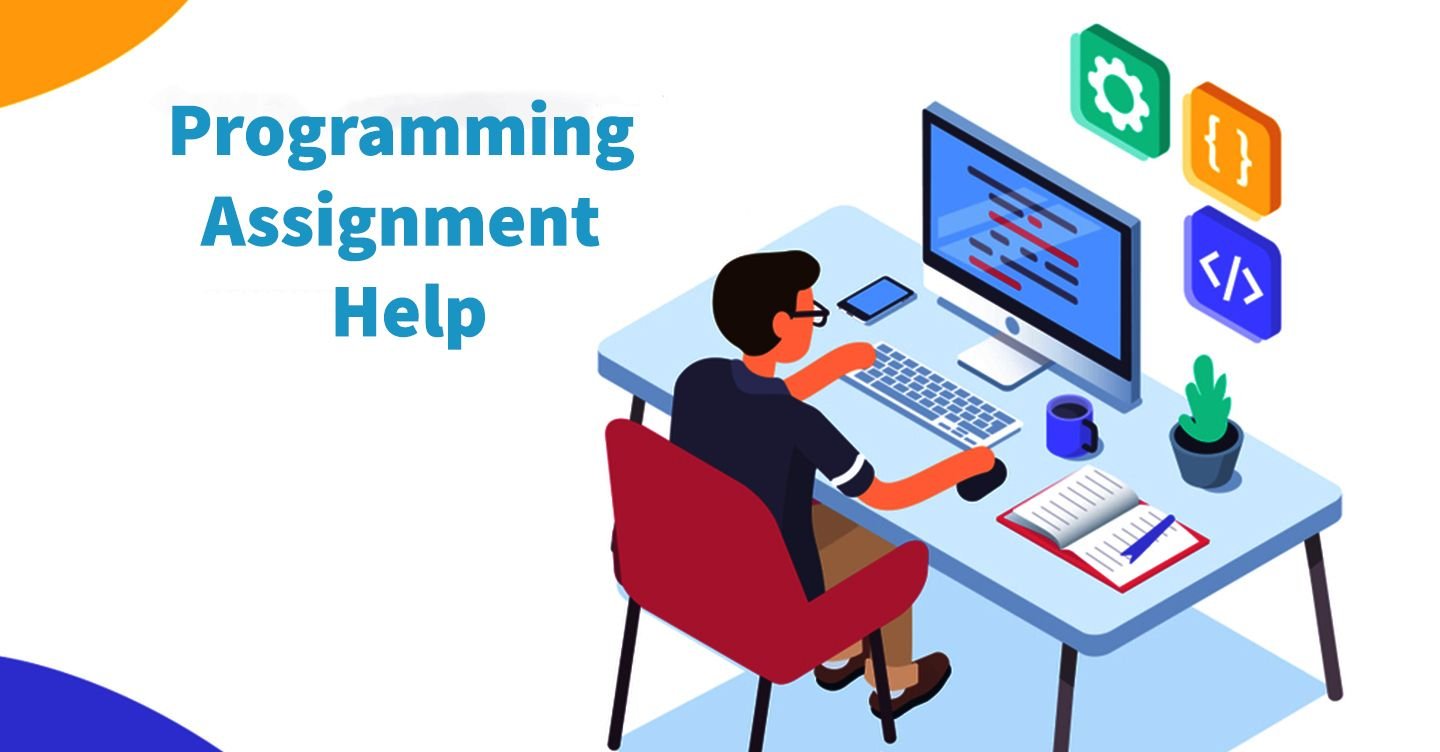 Programming Assignment Help

{ }

</>